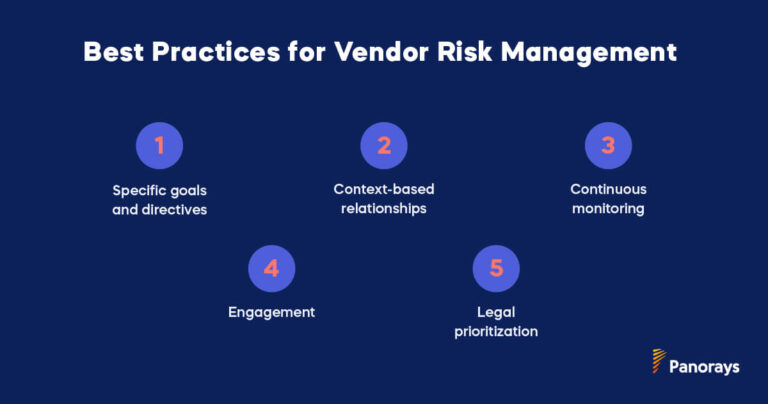 Best Practices for Vendor Risk Management

1

Specific goals and directives

2

Context-based relationships

3

Continuous monitoring

4

Engagement

5

Legal prioritization

Panorays